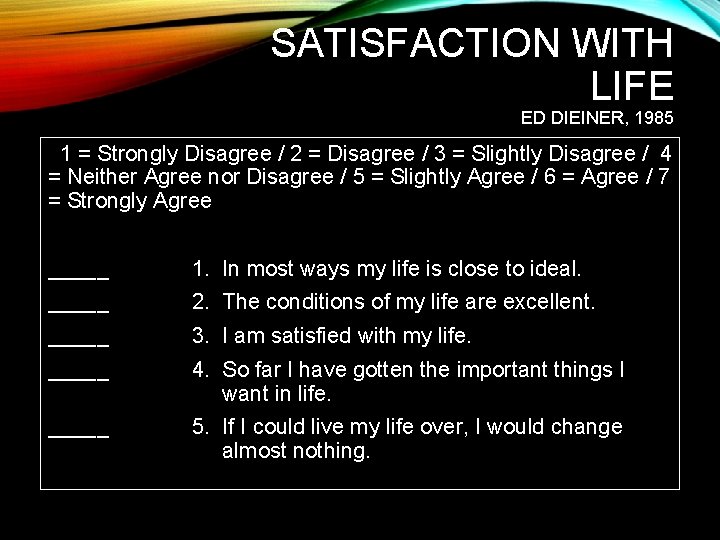 SATISFACTION WITH LIFE
ED DIEINER, 1985

1 = Strongly Disagree / 2 = Disagree / 3 = Slightly Disagree / 4 = Neither Agree nor Disagree / 5 = Slightly Agree / 6 = Agree / 7 = Strongly Agree

_____ 1. In most ways my life is close to ideal.
_____ 2. The conditions of my life are excellent.
_____ 3. I am satisfied with my life.
_____ 4. So far I have gotten the important things I want in life.
_____ 5. If I could live my life over, I would change almost nothing.